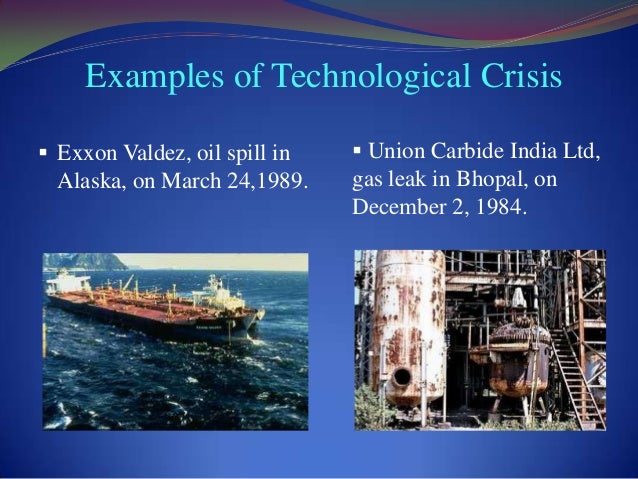 Examples of Technological Crisis

▪ Exxon Valdez, oil spill in Alaska, on March 24,1989.

▪ Union Carbide India Ltd, gas leak in Bhopal, on December 2, 1984.